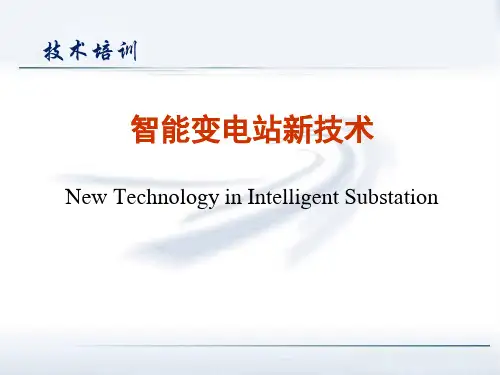 技术培训

智能变电站新技术

New Technology in Intelligent Substation